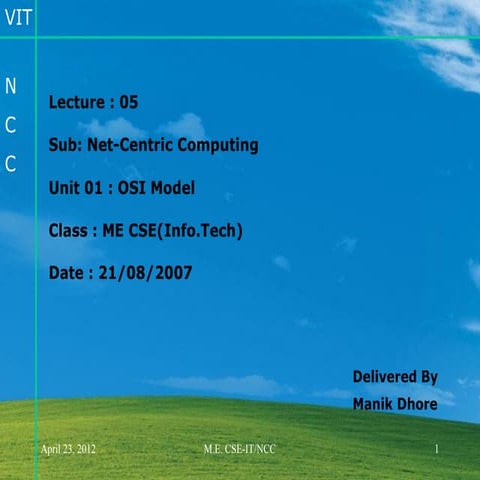 VIT

N
C
C

Lecture : 05

Sub: Net-Centric Computing

Unit 01 : OSI Model

Class : ME CSE(Info.Tech)

Date : 21/08/2007

Delivered By
Manik Dhore

April 23, 2012

M.E. CSE-IT/NCC

1